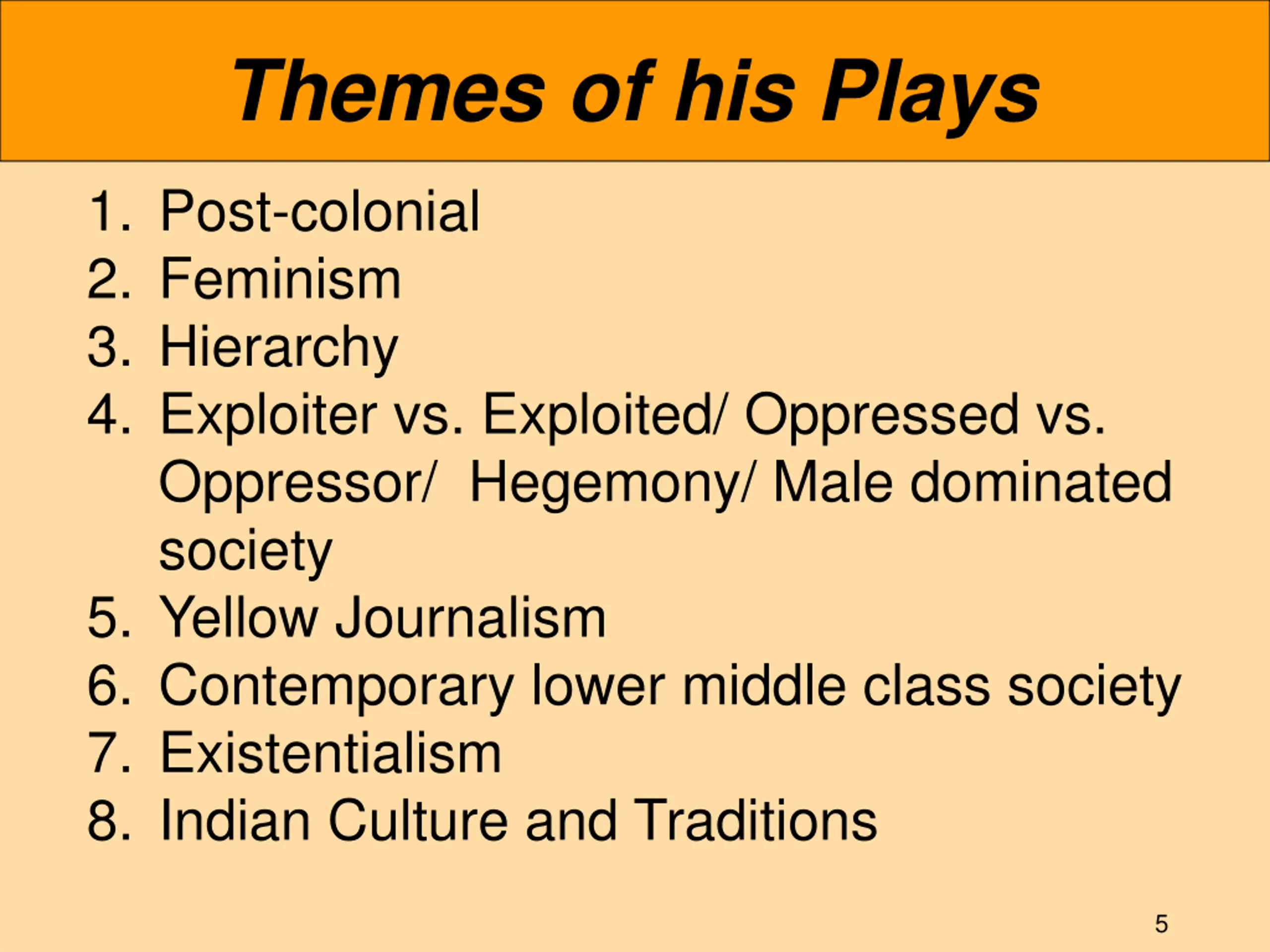 Themes of his Plays

1. Post-colonial
2. Feminism
3. Hierarchy
4. Exploiter vs. Exploited/ Oppressed vs. Oppressor/ Hegemony/ Male dominated society
5. Yellow Journalism
6. Contemporary lower middle class society
7. Existentialism
8. Indian Culture and Traditions

5